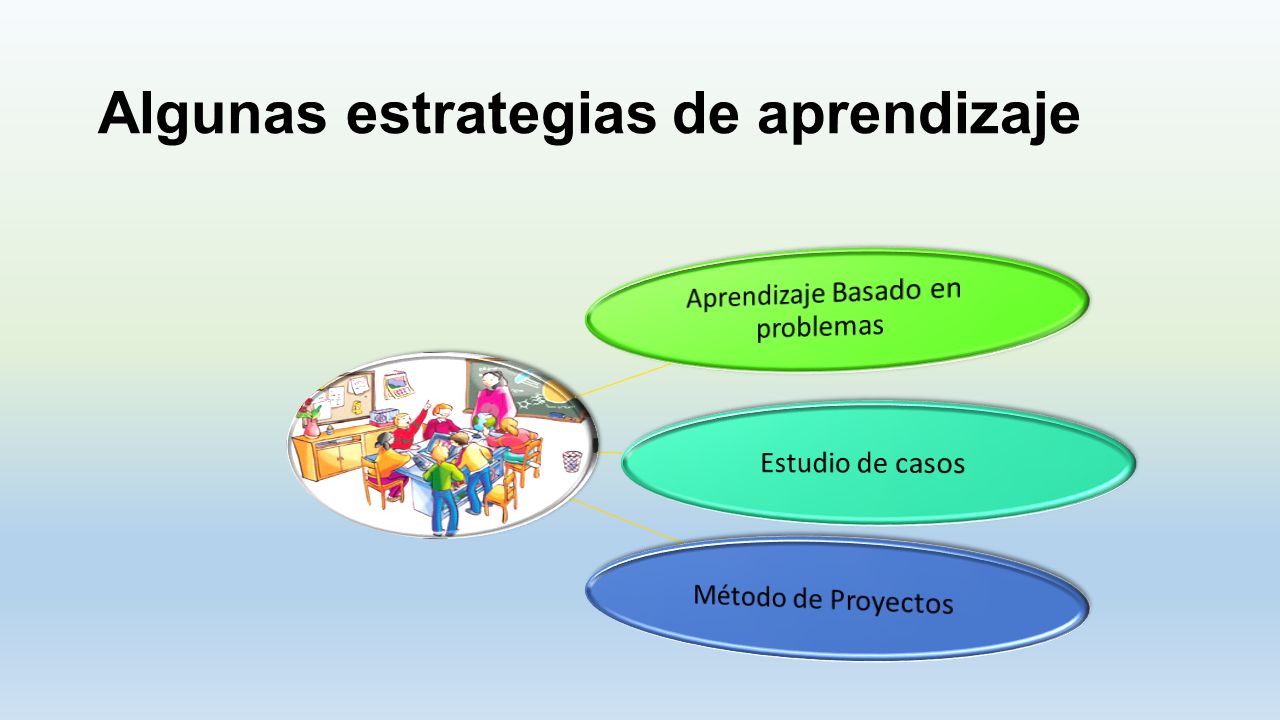 Algunas estrategias de aprendizaje

Aprendizaje Basado en problemas

Estudio de casos

Método de Proyectos